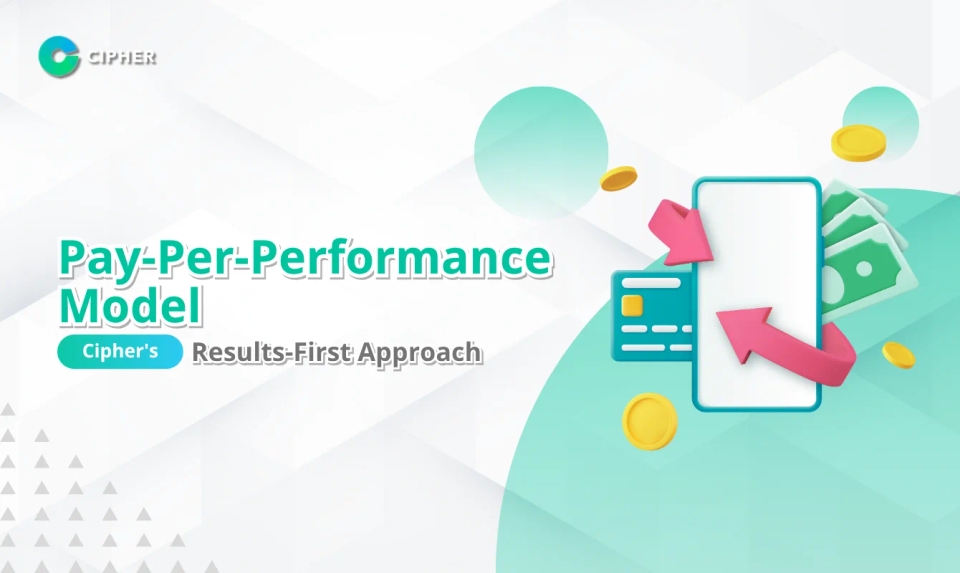 CIPHER

Pay-Per-Performance Model

Cipher's Results-First Approach